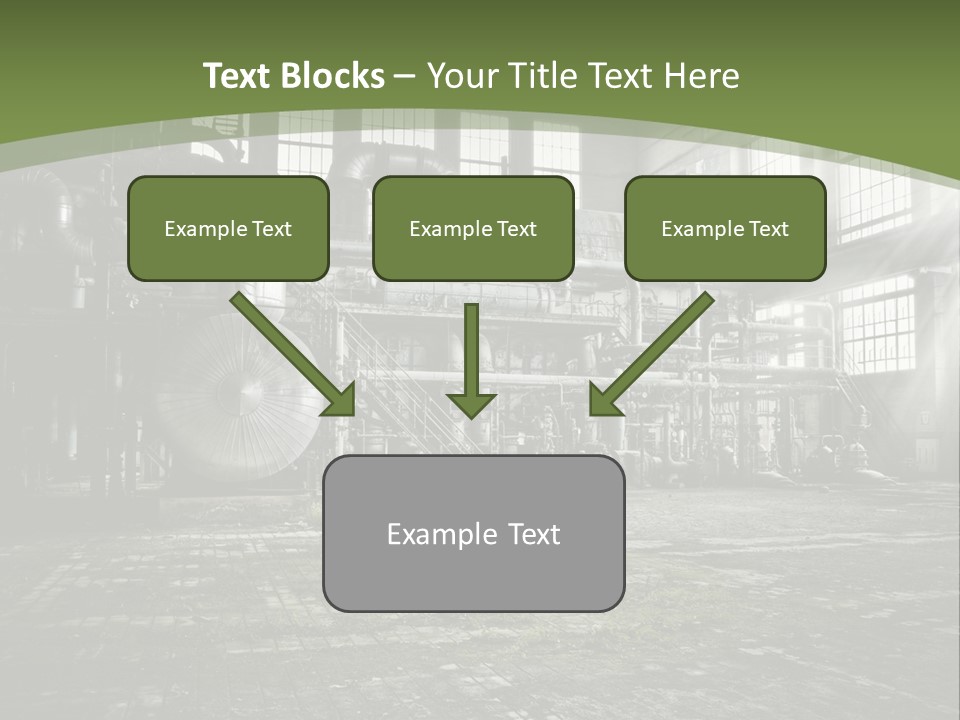 Text Blocks – Your Title Text Here

Example Text

Example Text

Example Text

Example Text